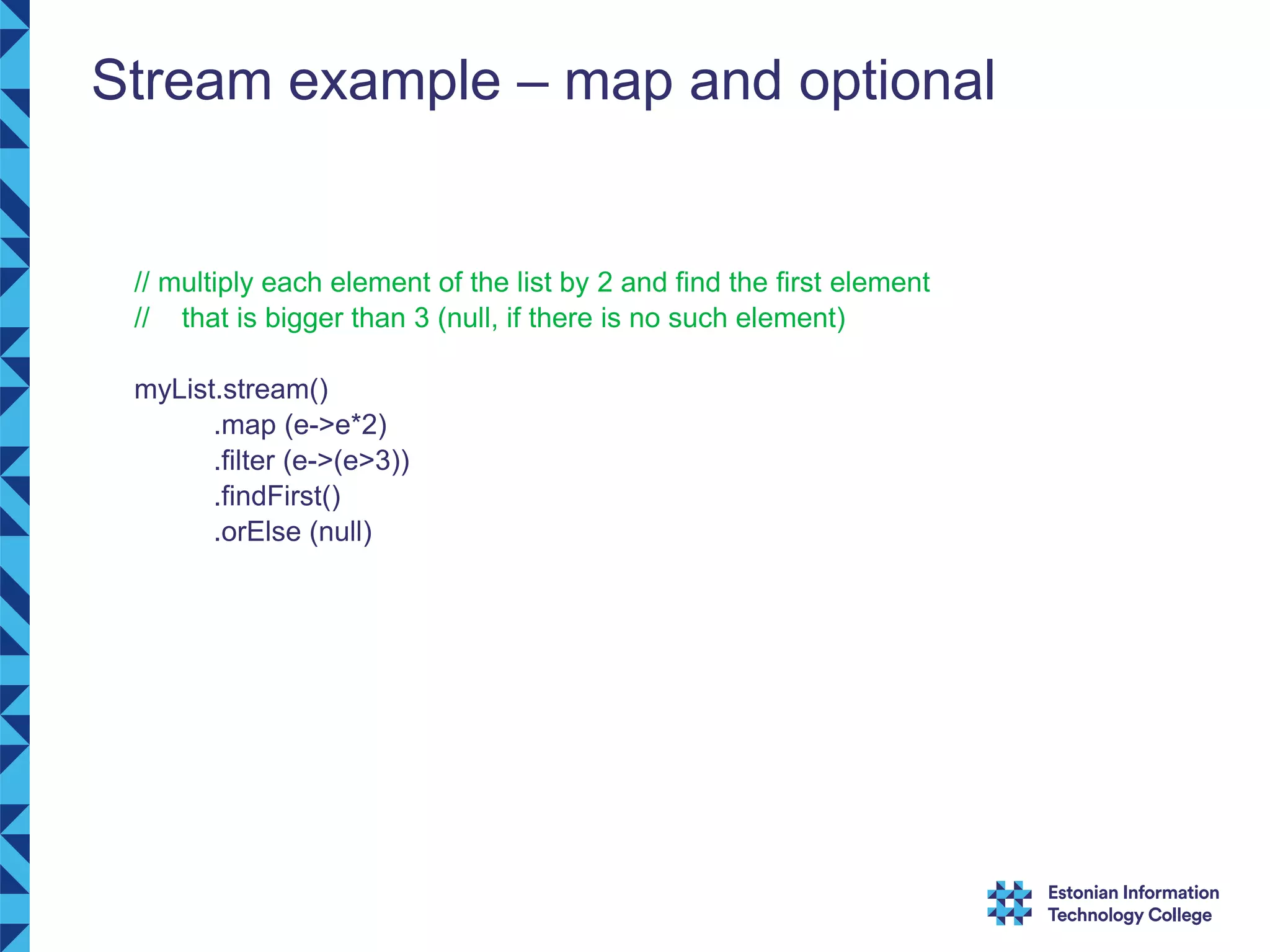 Stream example – map and optional

// multiply each element of the list by 2 and find the first element
// that is bigger than 3 (null, if there is no such element)

myList.stream()
.map (e->e*2)
.filter (e->(e>3))
.findFirst()
.orElse (null)

Estonian Information Technology College